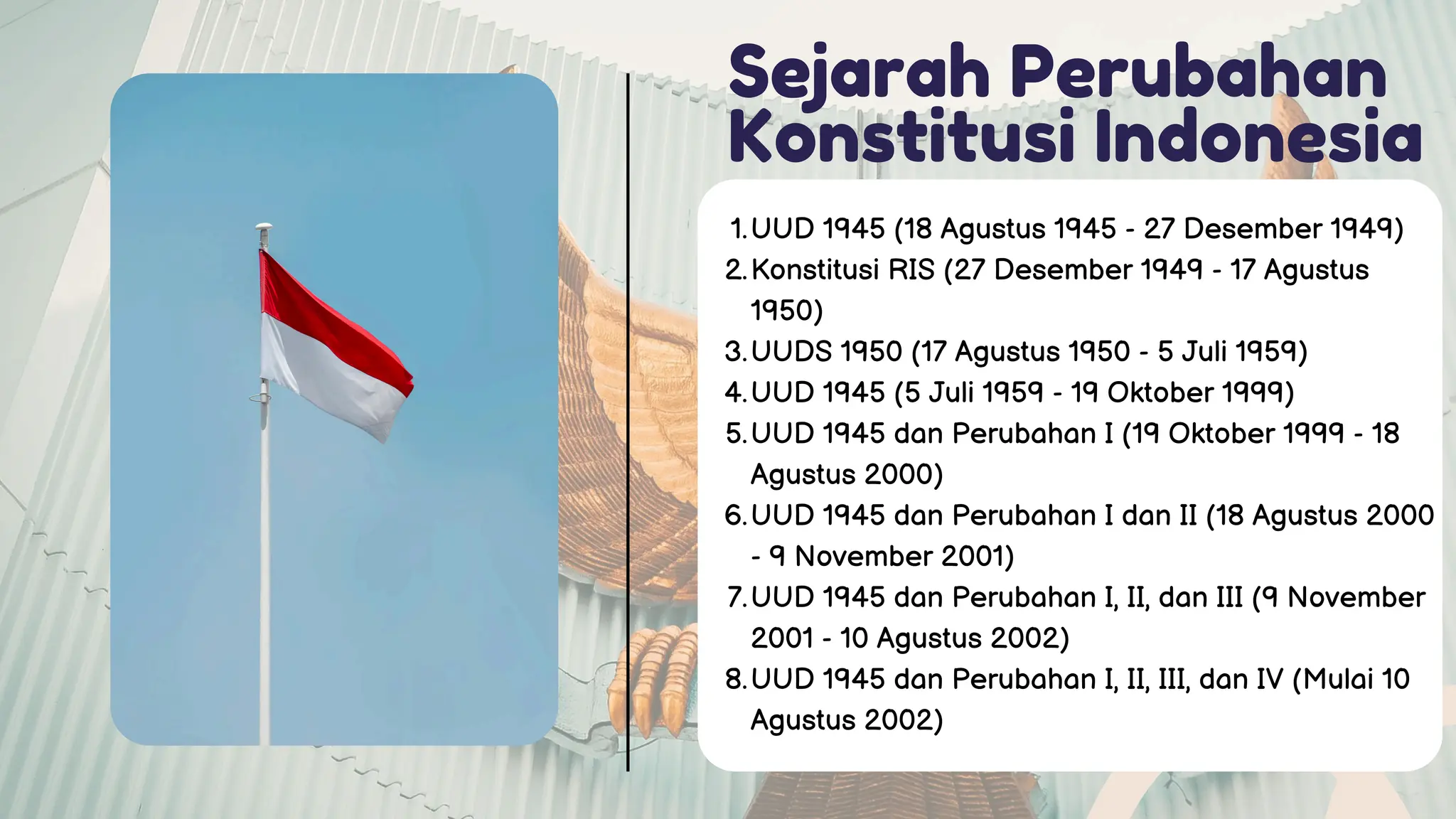 Sejarah Perubahan Konstitusi Indonesia

1. UUD 1945 (18 Agustus 1945 - 27 Desember 1949)
2. Konstitusi RIS (27 Desember 1949 - 17 Agustus 1950)
3. UUDS 1950 (17 Agustus 1950 - 5 Juli 1959)
4. UUD 1945 (5 Juli 1959 - 19 Oktober 1999)
5. UUD 1945 dan Perubahan I (19 Oktober 1999 - 18 Agustus 2000)
6. UUD 1945 dan Perubahan I dan II (18 Agustus 2000 - 9 November 2001)
7. UUD 1945 dan Perubahan I, II, dan III (9 November 2001 - 10 Agustus 2002)
8. UUD 1945 dan Perubahan I, II, III, dan IV (Mulai 10 Agustus 2002)